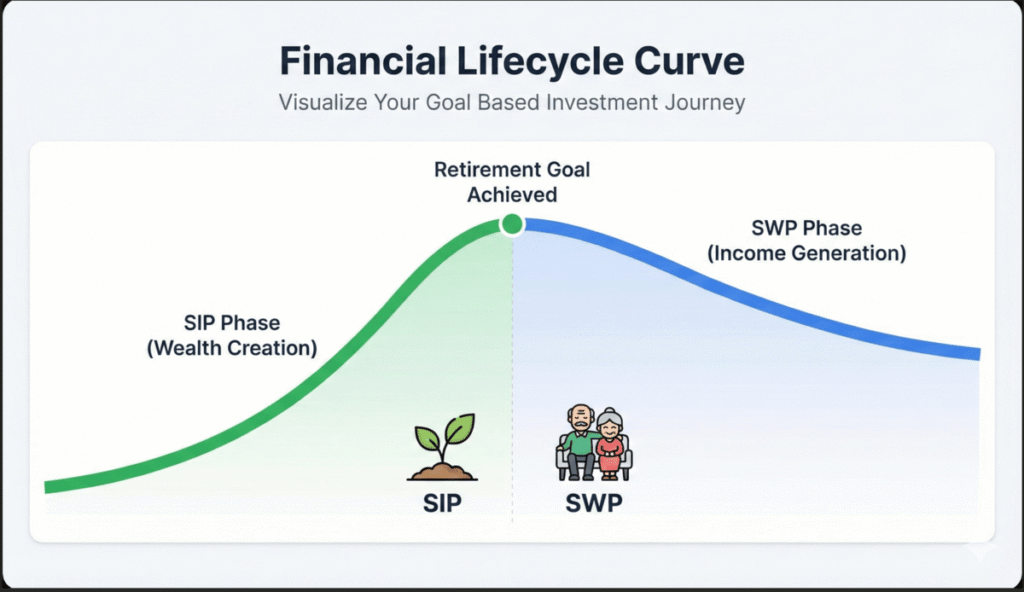 Financial Lifecycle Curve

Visualize Your Goal Based Investment Journey

Retirement Goal Achieved

SWP Phase (Income Generation)

SIP Phase (Wealth Creation)

SIP

SWP